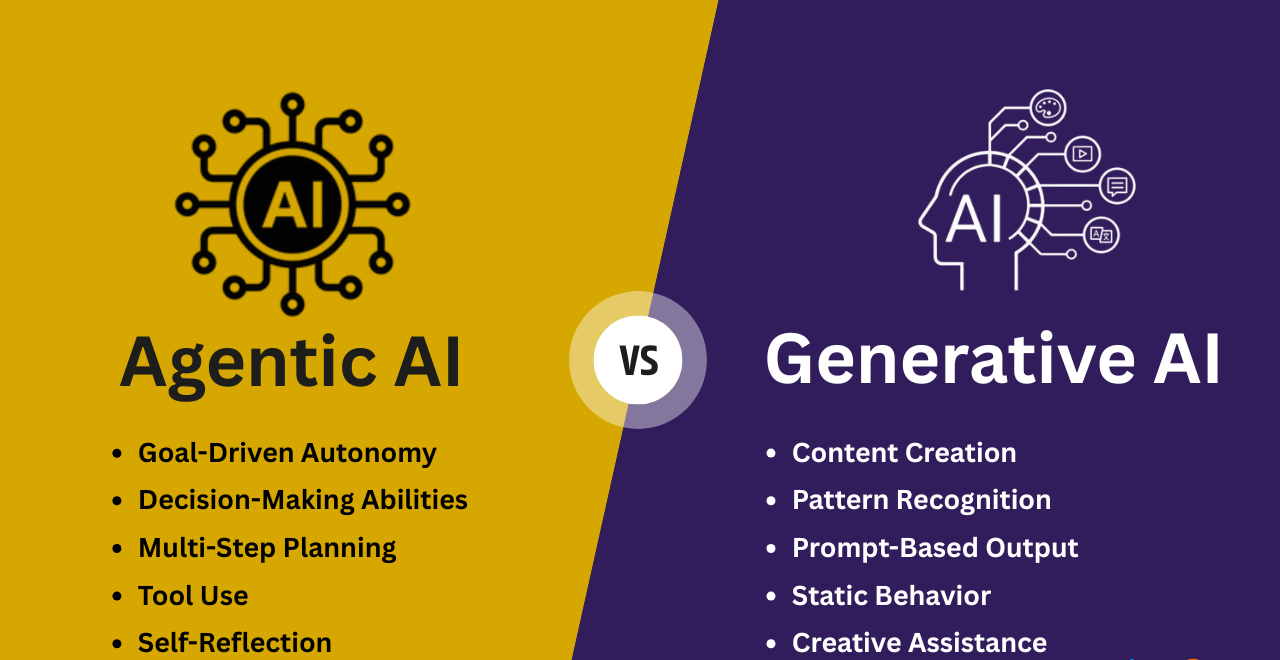 AI

Agentic AI

- Goal-Driven Autonomy
- Decision-Making Abilities
- Multi-Step Planning
- Tool Use
- Self-Reflection

VS

AI

Generative AI

- Content Creation
- Pattern Recognition
- Prompt-Based Output
- Static Behavior
- Creative Assistance